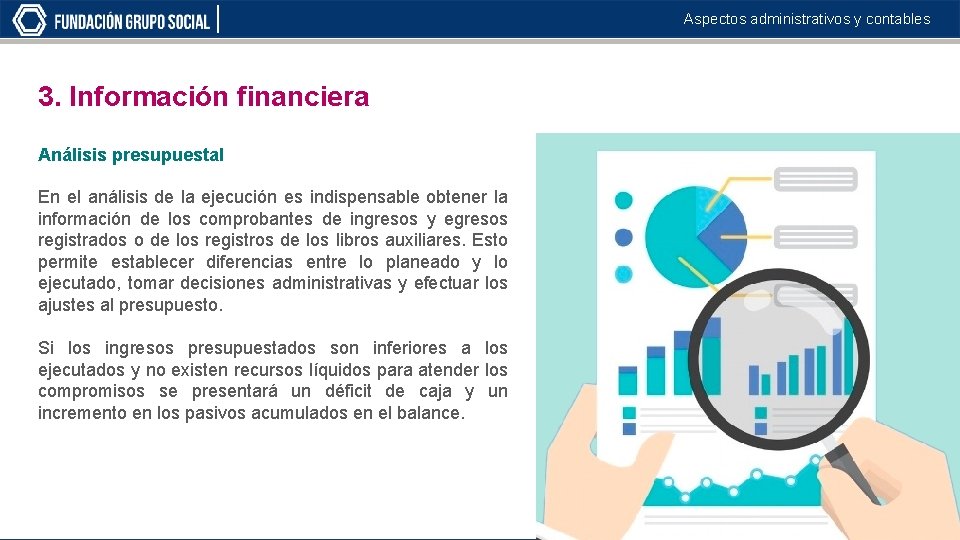 FUNDACIÓN GRUPO SOCIAL

Aspectos administrativos y contables

3. Información financiera

Análisis presupuestal

En el análisis de la ejecución es indispensable obtener la información de los comprobantes de ingresos y egresos registrados o de los registros de los libros auxiliares. Esto permite establecer diferencias entre lo planeado y lo ejecutado, tomar decisiones administrativas y efectuar los ajustes al presupuesto.

Si los ingresos presupuestados son inferiores a los ejecutados y no existen recursos líquidos para atender los compromisos se presentará un déficit de caja y un incremento en los pasivos acumulados en el balance.